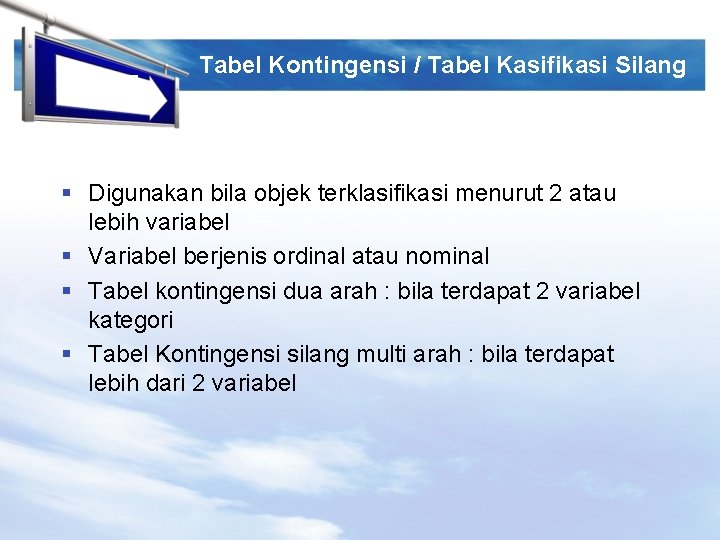 Tabel Kontingensi / Tabel Kasifikasi Silang

▪ Digunakan bila objek terklasifikasi menurut 2 atau lebih variabel
▪ Variabel berjenis ordinal atau nominal
▪ Tabel kontingensi dua arah : bila terdapat 2 variabel kategori
▪ Tabel Kontingensi silang multi arah : bila terdapat lebih dari 2 variabel